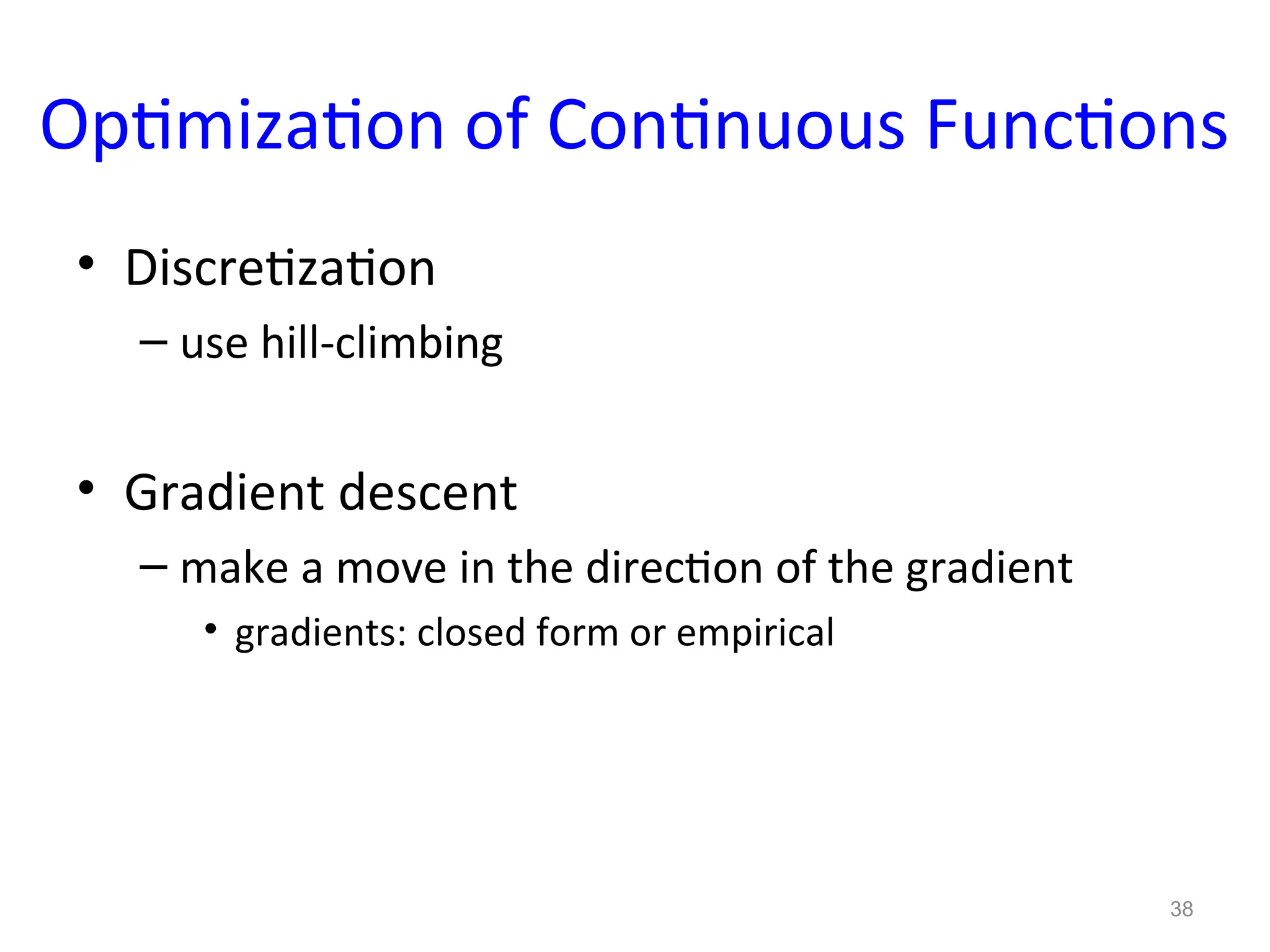 Optimization of Continuous Functions

• Discretization
  – use hill-climbing

• Gradient descent
  – make a move in the direction of the gradient
    • gradients: closed form or empirical

38